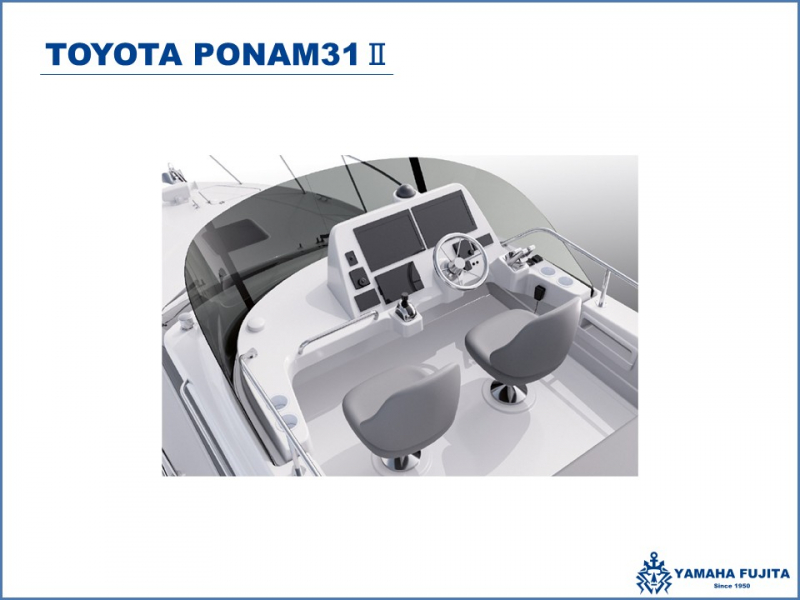 TOYOTA PONAM31 Ⅱ

YAMAHA FUJITA
Since 1950